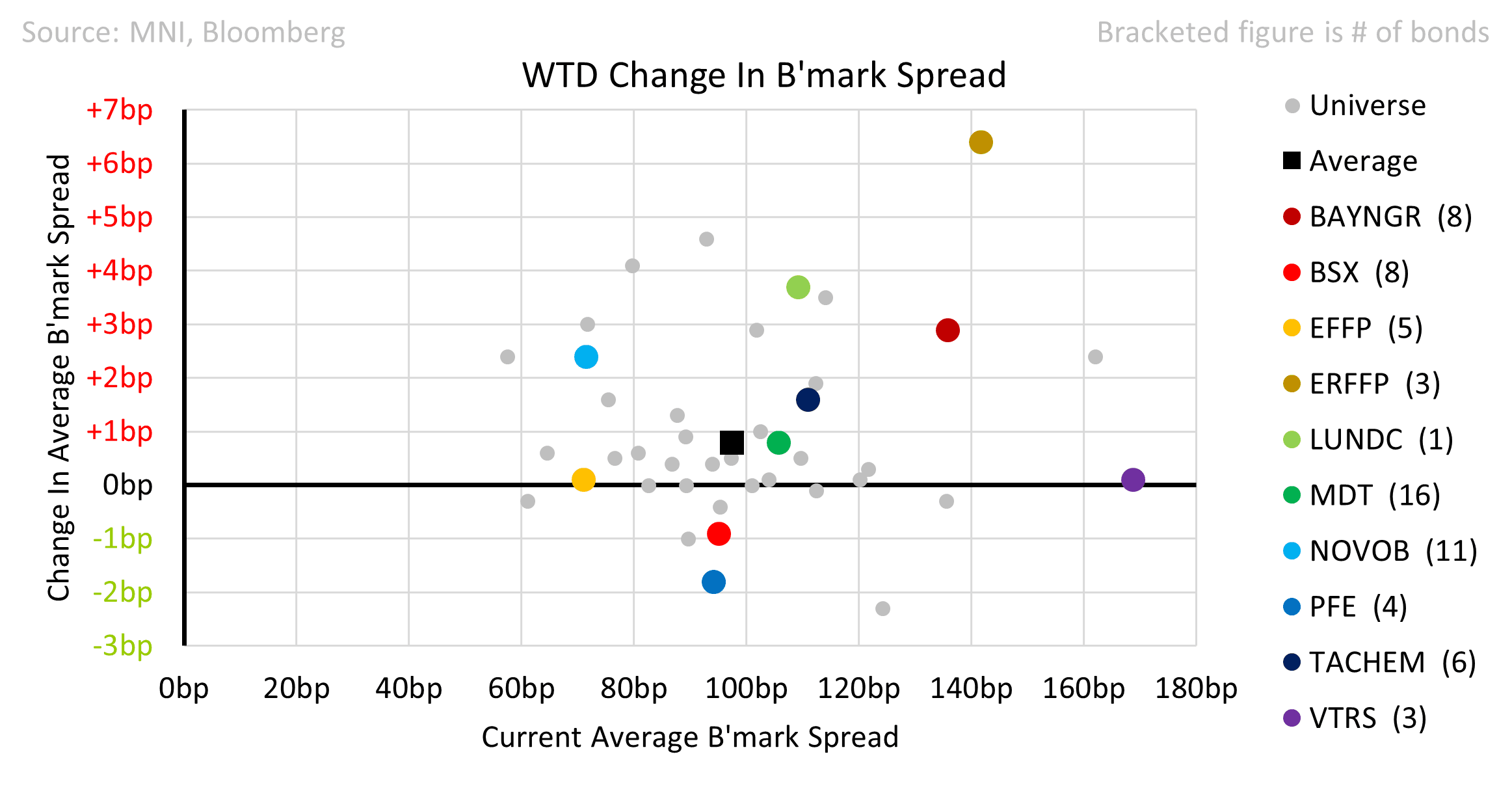 Source: MNI, Bloomberg

Bracketed figure is # of bonds

WTD Change In B'mark Spread

Change In Average B'mark Spread

+7bp
+6bp
+5bp
+4bp
+3bp
+2bp
+1bp
0bp
-1bp
-2bp
-3bp

0bp
20bp
40bp
60bp
80bp
100bp
120bp
140bp
160bp
180bp

Current Average B'mark Spread

Universe
Average
BAYNGR (8)
BSX (8)
EFFP (5)
ERFFP (3)
LUNDC (1)
MDT (16)
NOVOB (11)
PFE (4)
TACHEM (6)
VTRS (3)